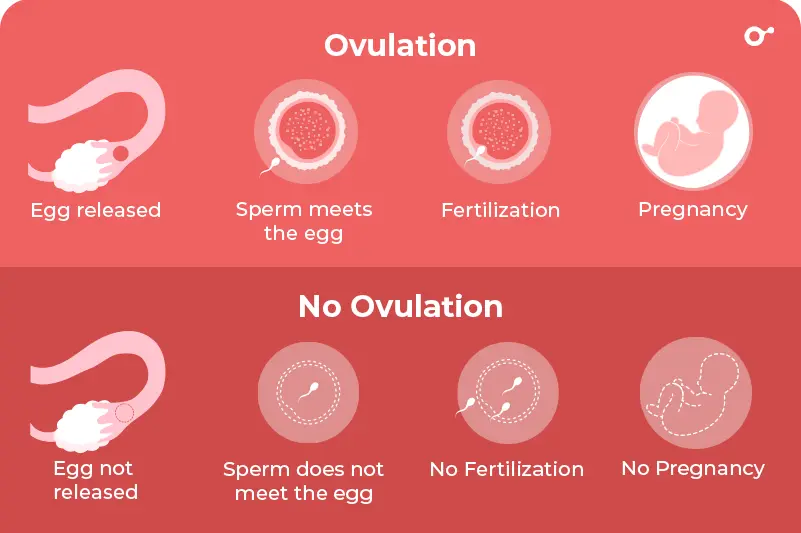 Ovulation

Egg released

Sperm meets the egg

Fertilization

Pregnancy

No Ovulation

Egg not released

Sperm does not meet the egg

No Fertilization

No Pregnancy